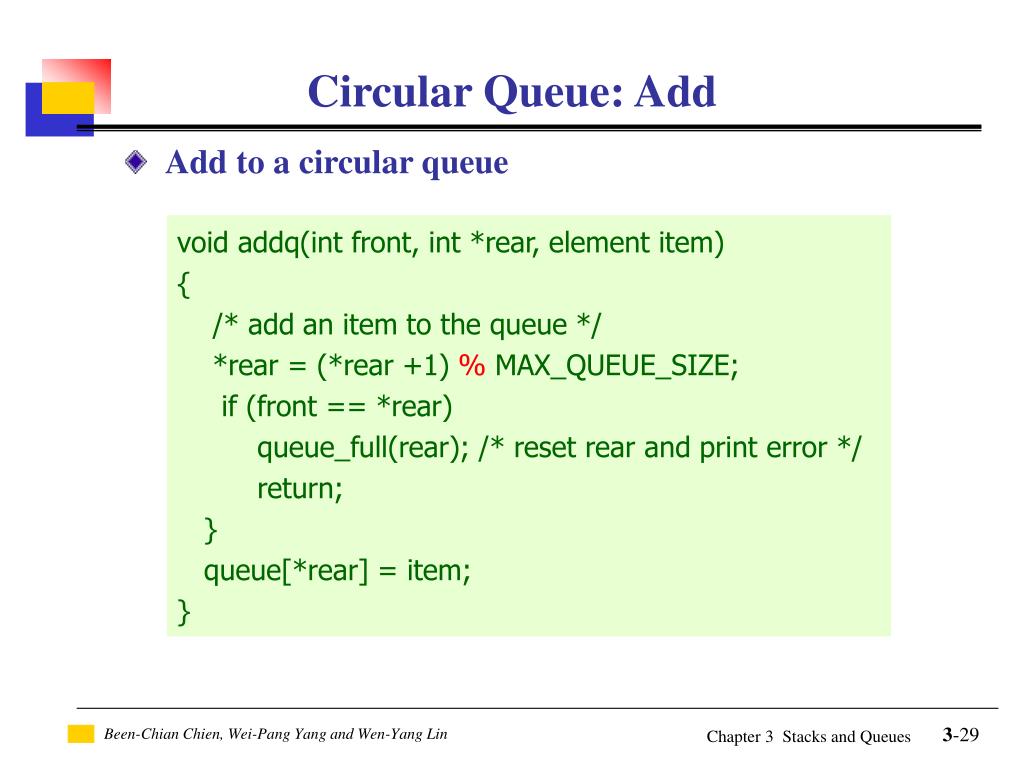 Circular Queue: Add

Add to a circular queue

void addq(int front, int *rear, element item)
{
/* add an item to the queue */
*rear = (*rear +1) % MAX_QUEUE_SIZE;
if (front == *rear)
queue_full(rear); /* reset rear and print error */
return;
}
queue[*rear] = item;
}

Been-Chian Chien, Wei-Pang Yang and Wen-Yang Lin

Chapter 3 Stacks and Queues 3-29